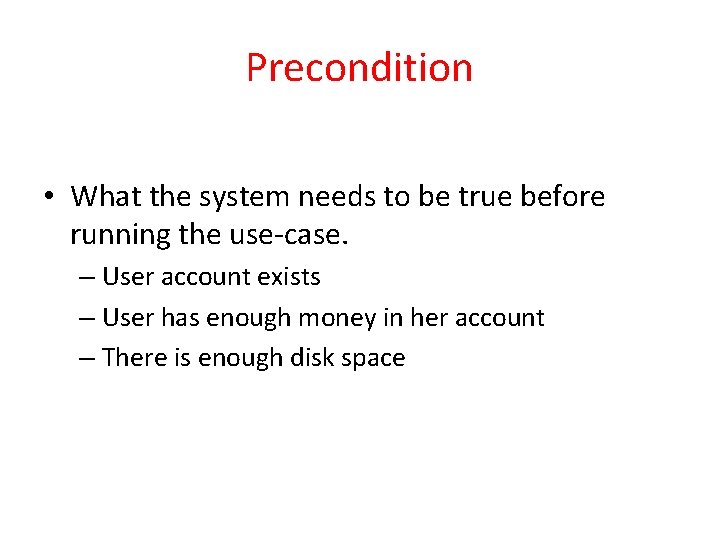 Precondition

• What the system needs to be true before running the use-case.
– User account exists
– User has enough money in her account
– There is enough disk space